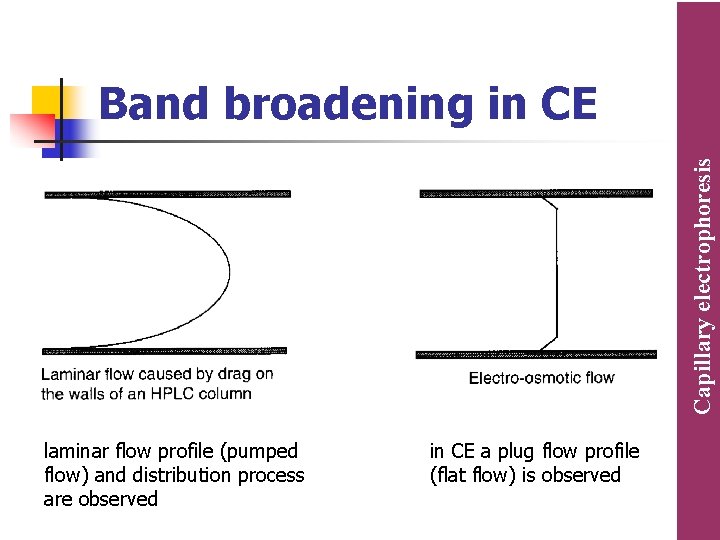 Band broadening in CE

Laminar flow caused by drag on the walls of an HPLC column

Electro-osmotic flow

laminar flow profile (pumped flow) and distribution process are observed

in CE a plug flow profile (flat flow) is observed

Capillary electrophoresis